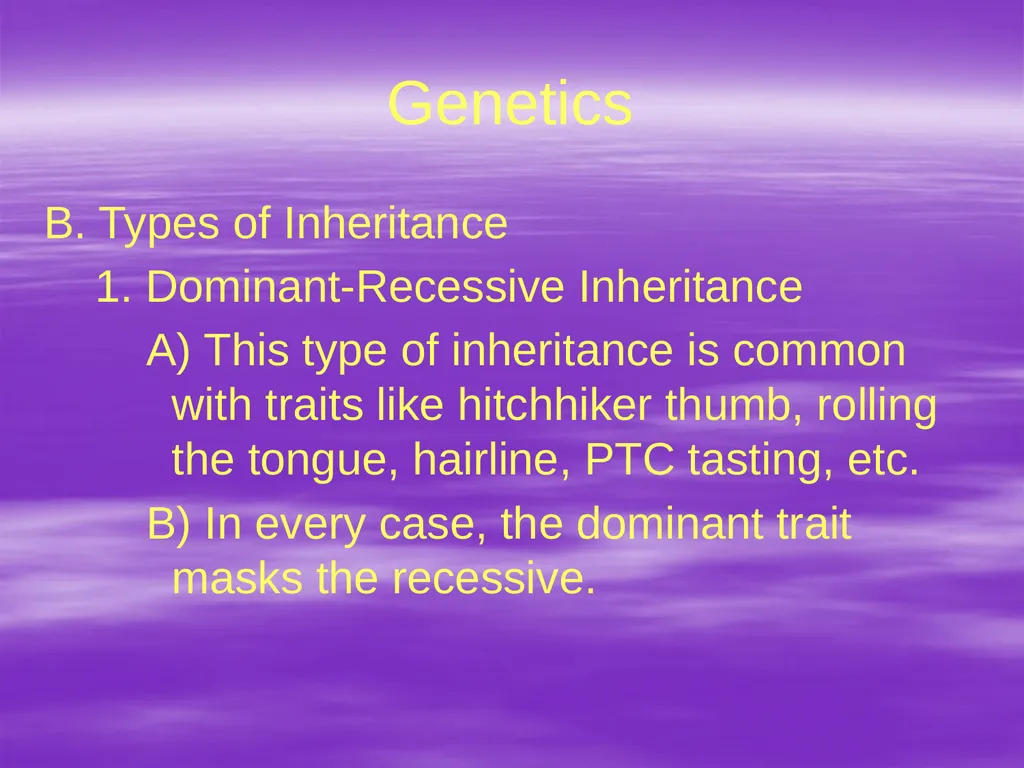 Genetics

B. Types of Inheritance

1. Dominant-Recessive Inheritance

A) This type of inheritance is common with traits like hitchhiker thumb, rolling the tongue, hairline, PTC tasting, etc.

B) In every case, the dominant trait masks the recessive.